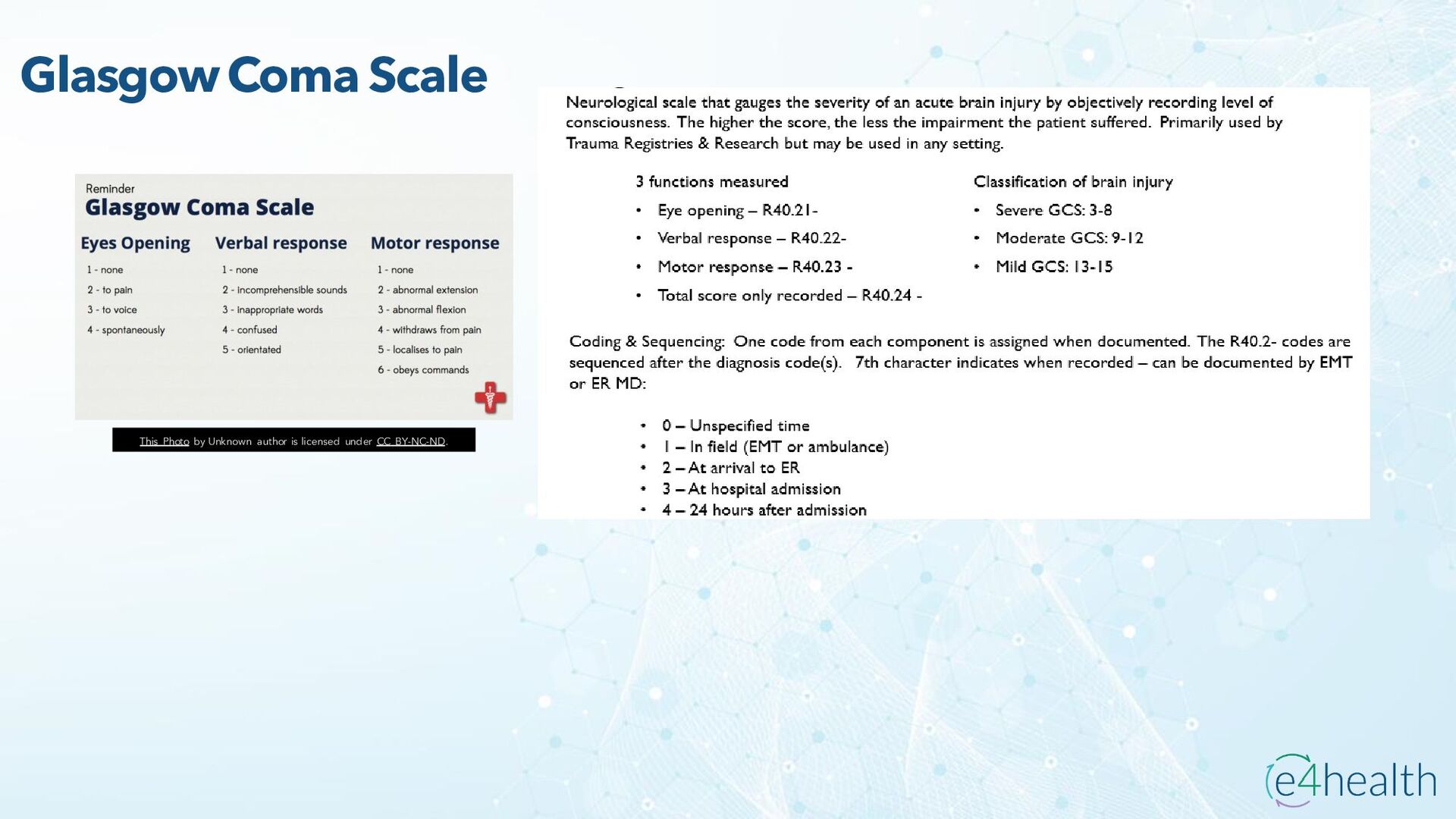 Glasgow Coma Scale

Reminder
Glasgow Coma Scale

Eyes Opening
1 - none
2 - to pain
3 - to voice
4 - spontaneously

Verbal response
1 - none
2 - incomprehensible sounds
3 - inappropriate words
4 - confused
5 - orientated

Motor response
1 - none
2 - abnormal extension
3 - abnormal flexion
4 - withdraws from pain
5 - localises to pain
6 - obeys commands

This Photo by Unknown author is licensed under CC BY-NC-ND.

Neurological scale that gauges the severity of an acute brain injury by objectively recording level of consciousness. The higher the score, the less the impairment the patient suffered. Primarily used by Trauma Registries & Research but may be used in any setting.

3 functions measured
• Eye opening – R40.21-
• Verbal response – R40.22-
• Motor response – R40.23 -
• Total score only recorded – R40.24 -

Classification of brain injury
• Severe GCS: 3-8
• Moderate GCS: 9-12
• Mild GCS: 13-15

Coding & Sequencing: One code from each component is assigned when documented. The R40.2- codes are sequenced after the diagnosis code(s). 7th character indicates when recorded – can be documented by EMT or ER MD:

• 0 – Unspecified time
• 1 – In field (EMT or ambulance)
• 2 – At arrival to ER
• 3 – At hospital admission
• 4 – 24 hours after admission

e4health